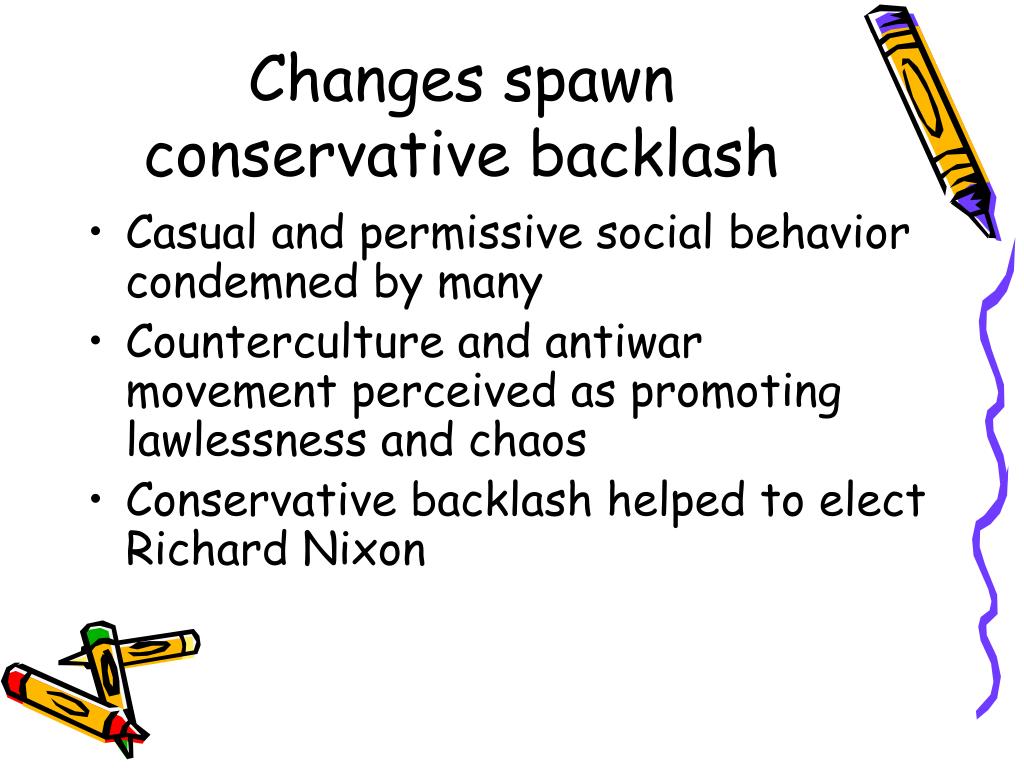 Changes spawn conservative backlash

• Casual and permissive social behavior condemned by many
• Counterculture and antiwar movement perceived as promoting lawlessness and chaos
• Conservative backlash helped to elect Richard Nixon